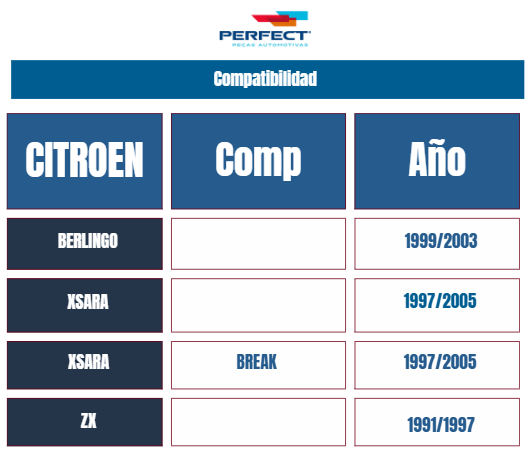 PERFECT
PEÇAS AUTOMOTIVAS

Compatibilidad

| CITROEN | Comp | Año |
|---|---|---|
| BERLINGO | | 1999/2003 |
| XSARA | | 1997/2005 |
| XSARA | BREAK | 1997/2005 |
| ZX | | 1991/1997 |